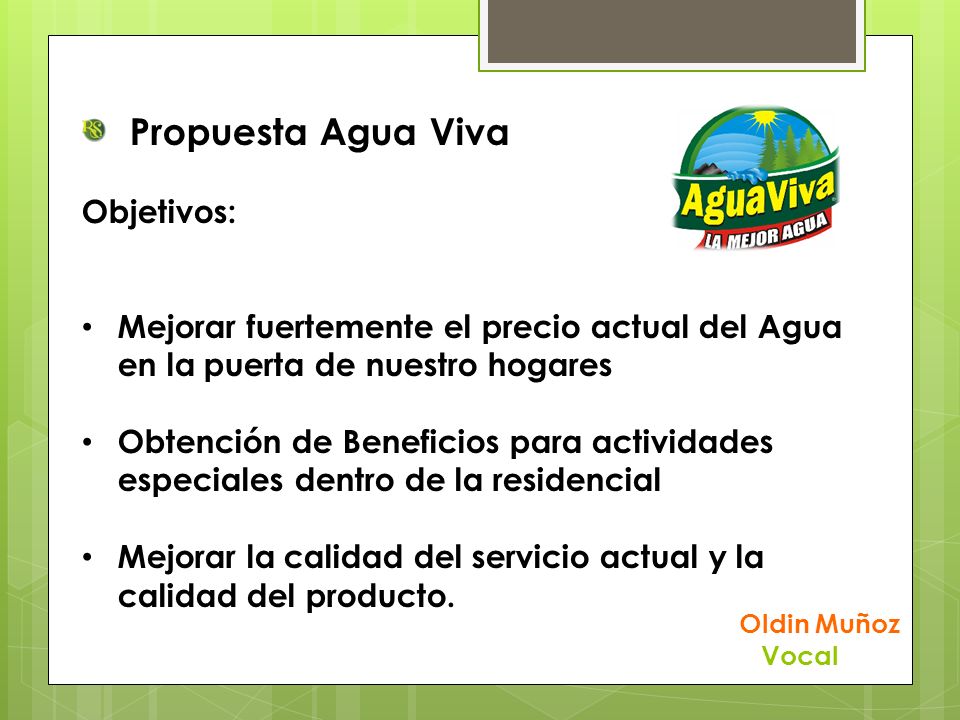 Propuesta Agua Viva

AguaViva
LA MEJOR AGUA

Objetivos:

• Mejorar fuertemente el precio actual del Agua en la puerta de nuestro hogares

• Obtención de Beneficios para actividades especiales dentro de la residencial

• Mejorar la calidad del servicio actual y la calidad del producto.

Oldin Muñoz
Vocal